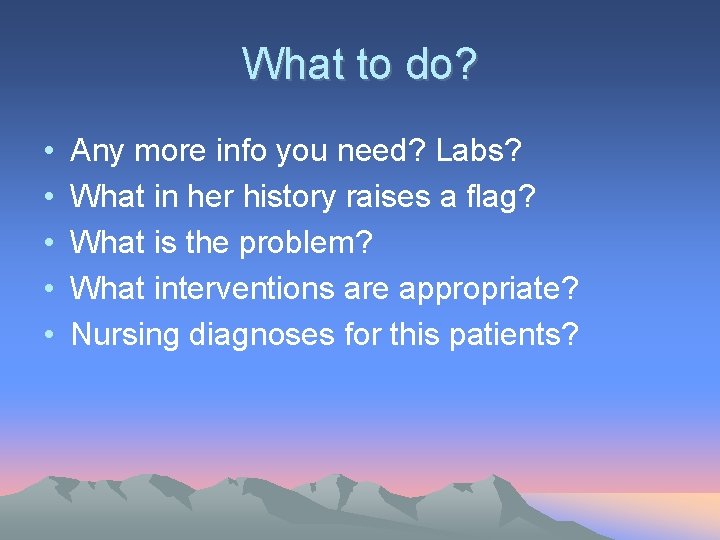 What to do?

• Any more info you need? Labs?
• What in her history raises a flag?
• What is the problem?
• What interventions are appropriate?
• Nursing diagnoses for this patients?